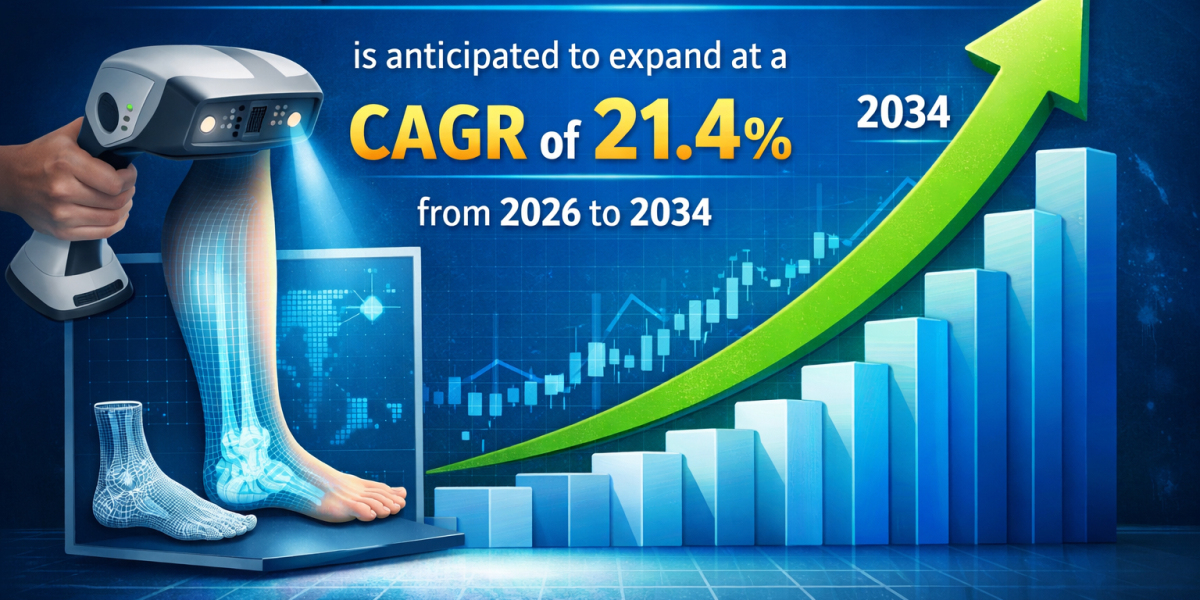 is anticipated to expand at a

CAGR of 21.4%

from 2026 to 2034

2034